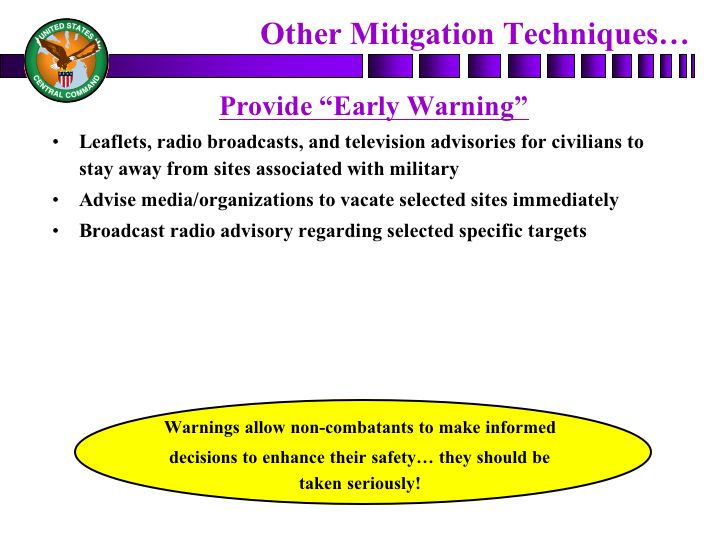 UNITED STATES CENTRAL COMMAND

Other Mitigation Techniques…

Provide “Early Warning”

• Leaflets, radio broadcasts, and television advisories for civilians to stay away from sites associated with military
• Advise media/organizations to vacate selected sites immediately
• Broadcast radio advisory regarding selected specific targets

Warnings allow non-combatants to make informed decisions to enhance their safety… they should be taken seriously!